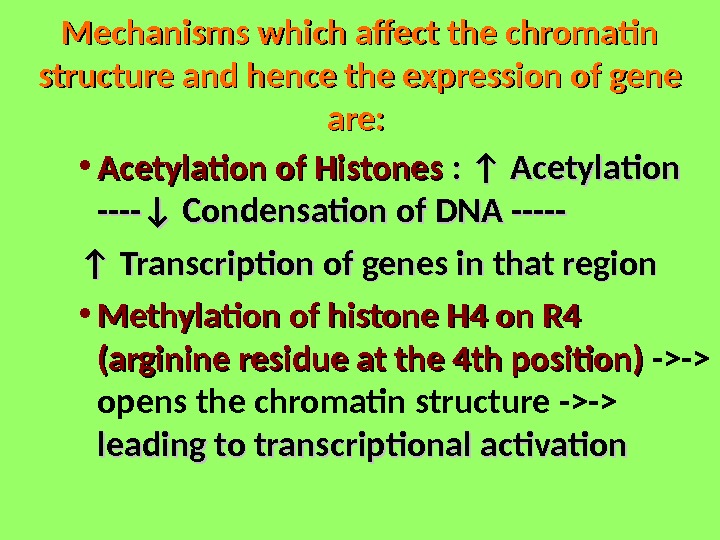 Mechanisms which affect the chromatin structure and hence the expression of gene are:

• Acetylation of Histones : ↑ Acetylation ----↓ Condensation of DNA -----

↑ Transcription of genes in that region

• Methylation of histone H4 on R4 (arginine residue at the 4th position) ->-> opens the chromatin structure ->-> leading to transcriptional activation